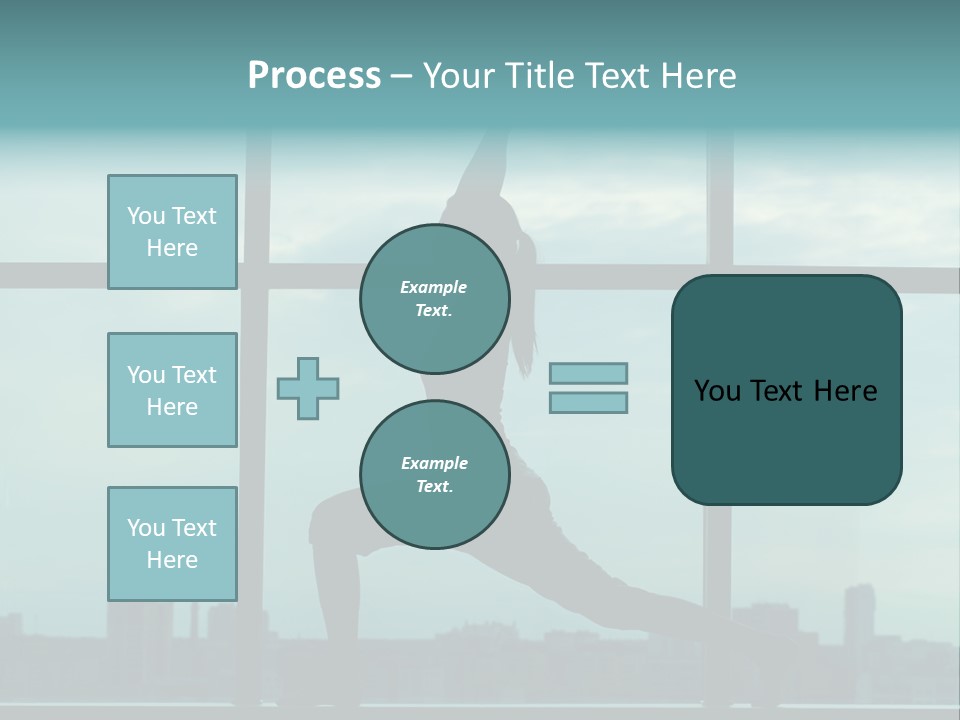 Process – Your Title Text Here

You Text Here

You Text Here

You Text Here

Example Text.

Example Text.

You Text Here